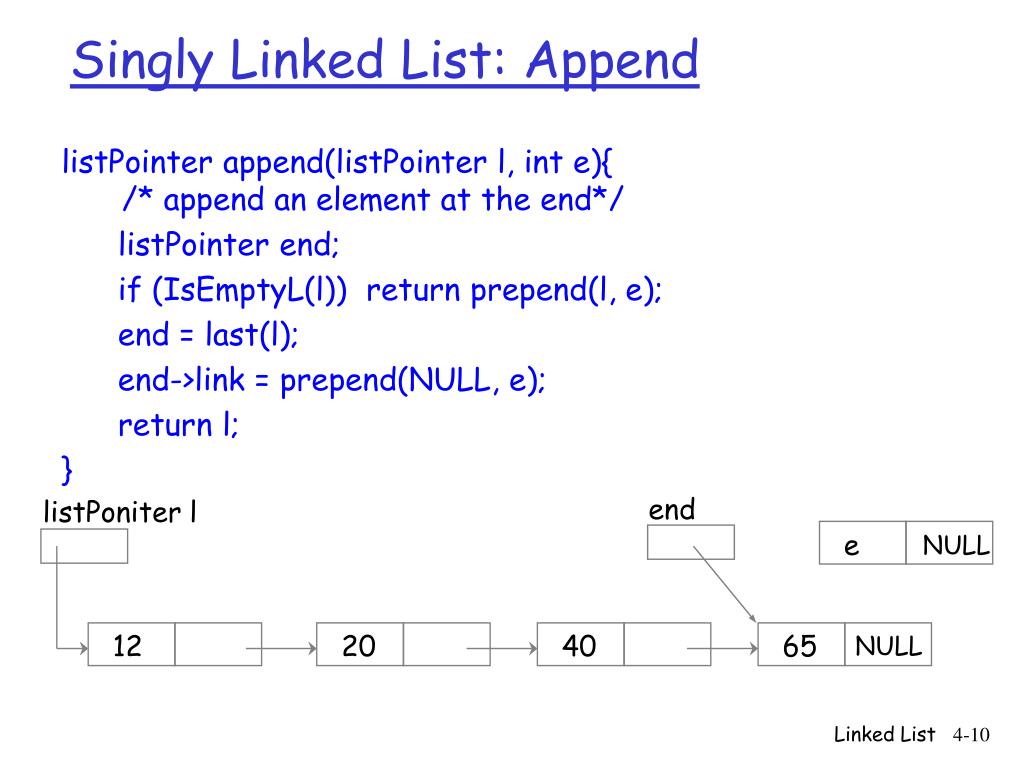 Singly Linked List: Append

listPointer append(listPointer l, int e){
/* append an element at the end*/
listPointer end;
if (IsEmptyL(l)) return prepend(l, e);
end = last(l);
end->link = prepend(NULL, e);
return l;
}

listPoniter l

end

e NULL

12

20

40

65 NULL

Linked List 4-10